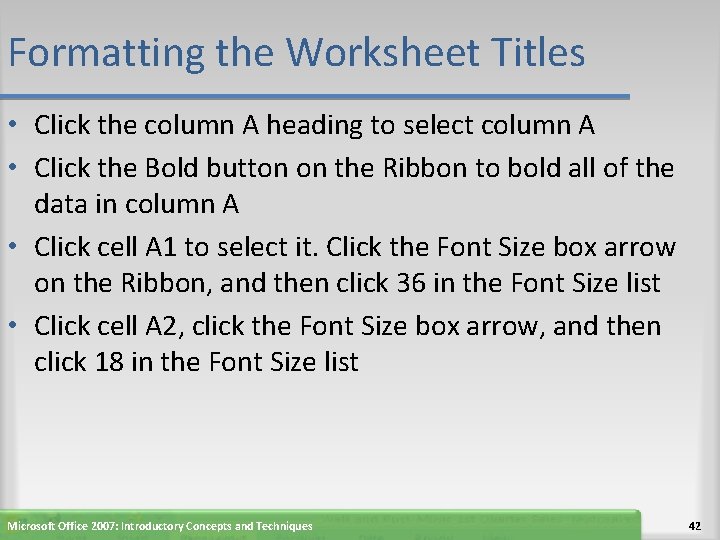 Formatting the Worksheet Titles

• Click the column A heading to select column A

• Click the Bold button on the Ribbon to bold all of the data in column A

• Click cell A1 to select it. Click the Font Size box arrow on the Ribbon, and then click 36 in the Font Size list

• Click cell A2, click the Font Size box arrow, and then click 18 in the Font Size list

Microsoft Office 2007: Introductory Concepts and Techniques

42